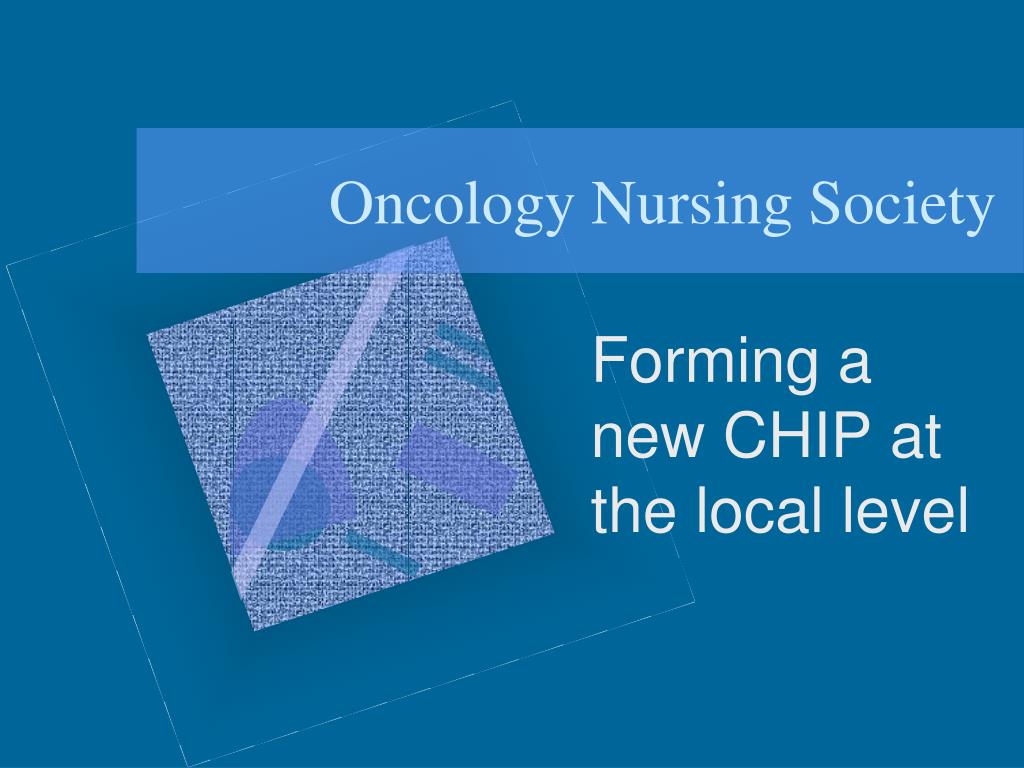 Oncology Nursing Society

Forming a new CHIP at the local level